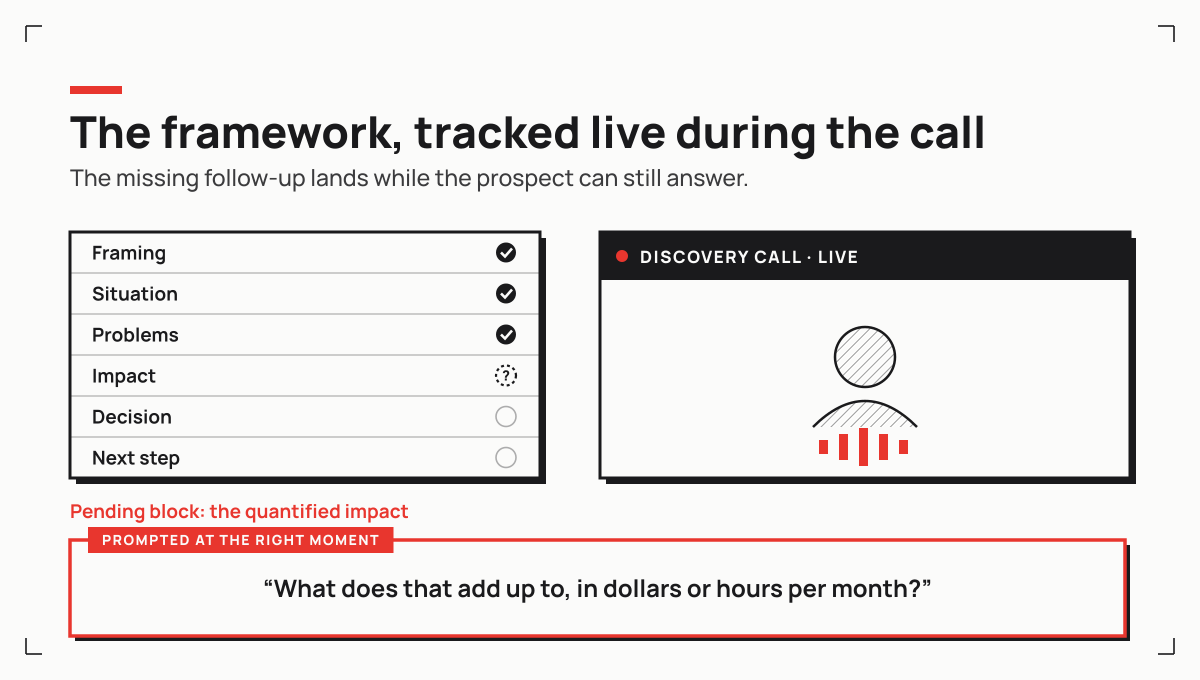 The framework, tracked live during the call

The missing follow-up lands while the prospect can still answer.

Framing
Situation
Problems
Impact ?
Decision
Next step

DISCOVERY CALL · LIVE

Pending block: the quantified impact

PROMPTED AT THE RIGHT MOMENT

“What does that add up to, in dollars or hours per month?”